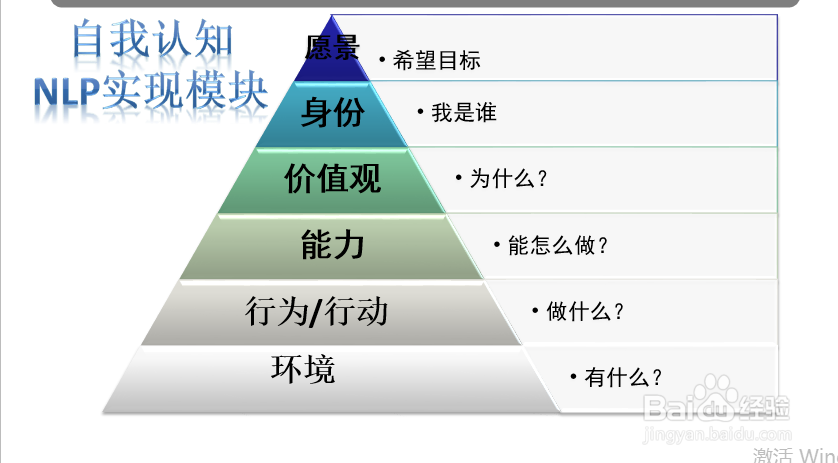 自我认知
NLP实现模块

愿景
• 希望目标

身份
• 我是谁

价值观
• 为什么？

能力
• 能怎么做？

行为/行动
• 做什么？

环境
• 有什么？

Baidu经验
jingyan.baidu.com

激活 Win